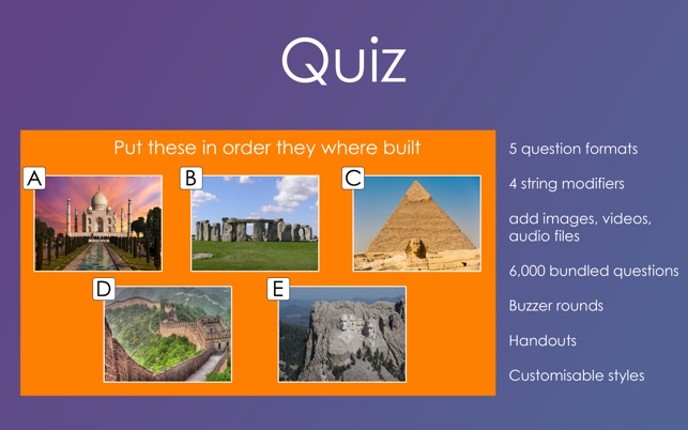 Quiz

Put these in order they where built

A

B

C

D

E

5 question formats

4 string modifiers

add images, videos, audio files

6,000 bundled questions

Buzzer rounds

Handouts

Customisable styles